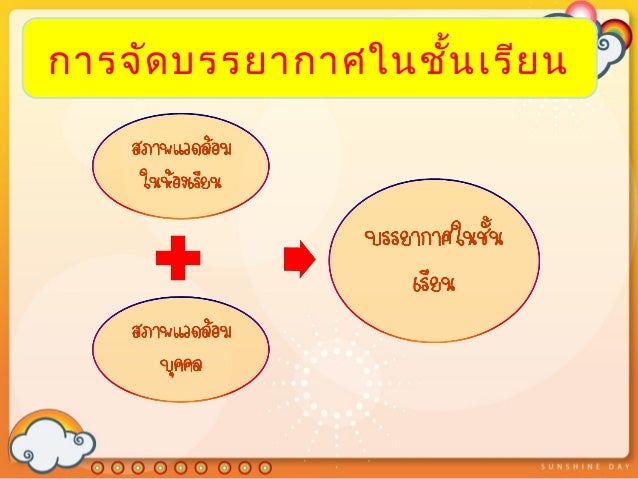 การจัดบรรยากาศในชั้นเรียน

สภาพแวดล้อม
ในห้องเรียน

สภาพแวดล้อม
บุคคล

บรรยากาศในชั้น
เรียน

SUNSHINE DAY